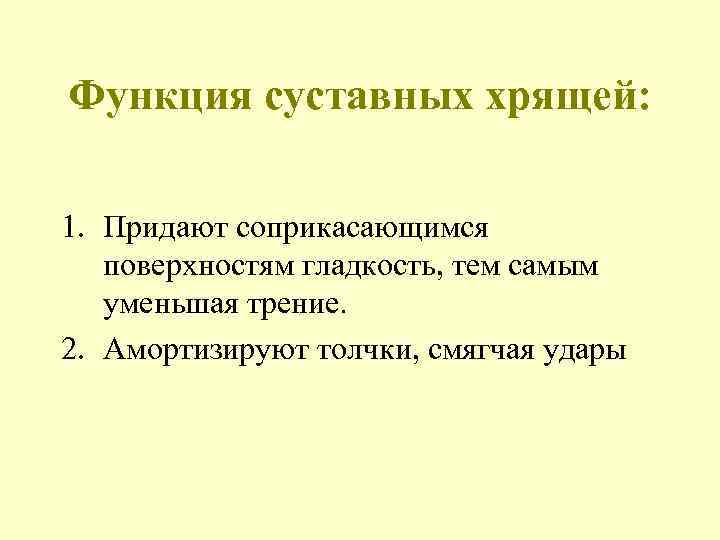 Функция суставных хрящей:

1. Придают соприкасающимся поверхностям гладкость, тем самым уменьшая трение.
2. Амортизируют толчки, смягчая удары